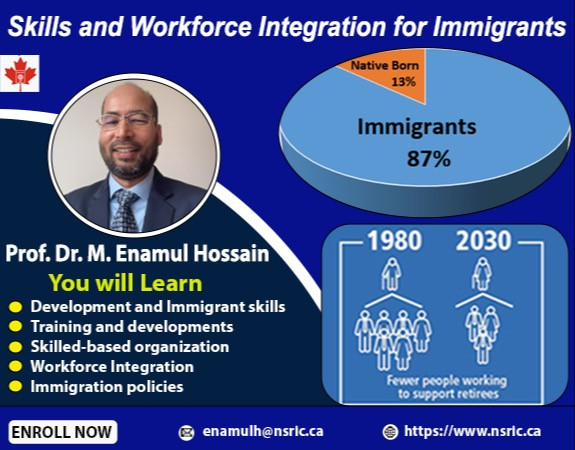 Skills and Workforce Integration for Immigrants

Native Born 13%

Immigrants 87%

Prof. Dr. M. Enamul Hossain

You will Learn

Development and Immigrant skills
Training and developments
Skilled-based organization
Workforce Integration
Immigration policies

1980 2030

Fewer people working to support retirees

ENROLL NOW

enamulh@nsric.ca

https://www.nsric.ca